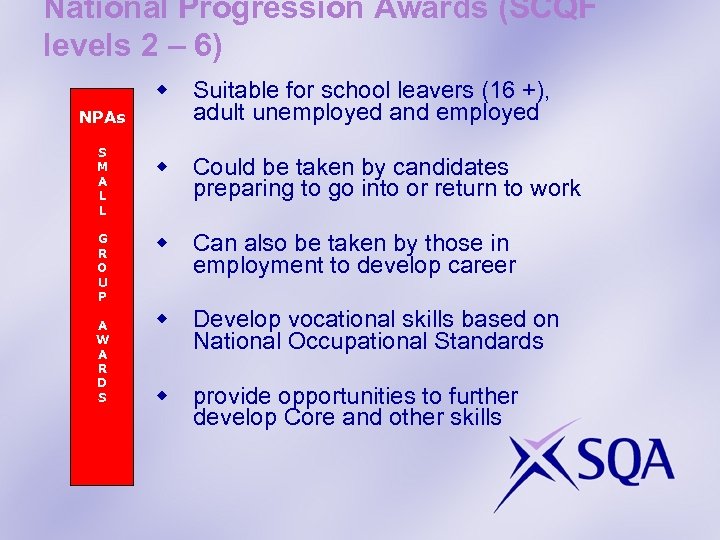 National Progression Awards (SCQF levels 2 – 6)

NPAs

SMALL GROUP AWARDS

- Suitable for school leavers (16 +), adult unemployed and employed
- Could be taken by candidates preparing to go into or return to work
- Can also be taken by those in employment to develop career
- Develop vocational skills based on National Occupational Standards
- provide opportunities to further develop Core and other skills

SQA